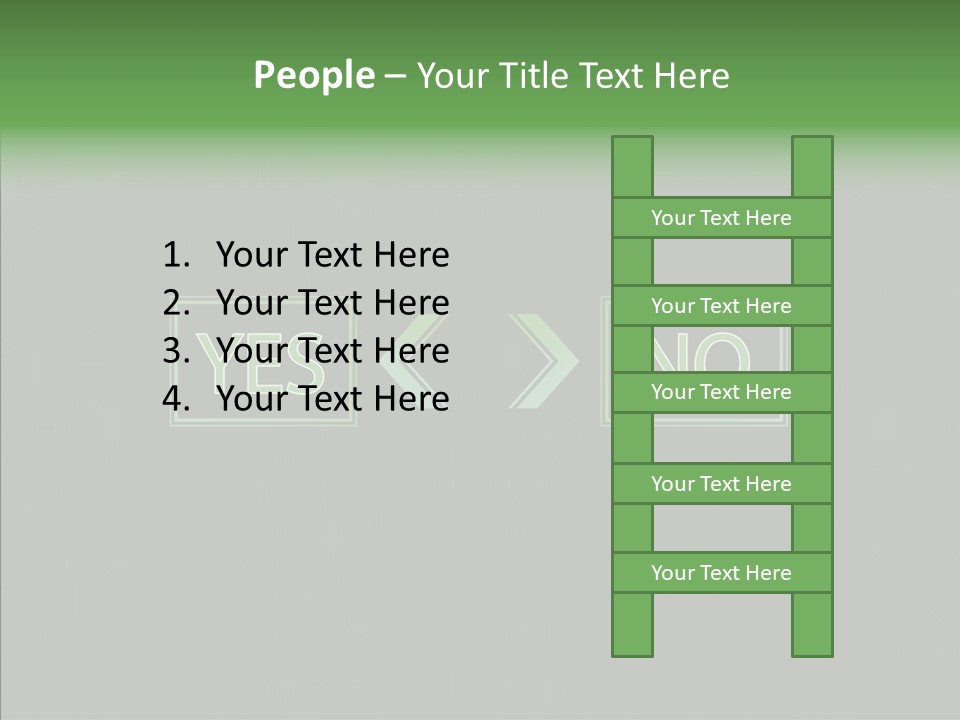 People – Your Title Text Here

1. Your Text Here
2. Your Text Here
3. Your Text Here
4. Your Text Here

YES

NO

Your Text Here
Your Text Here
Your Text Here
Your Text Here
Your Text Here